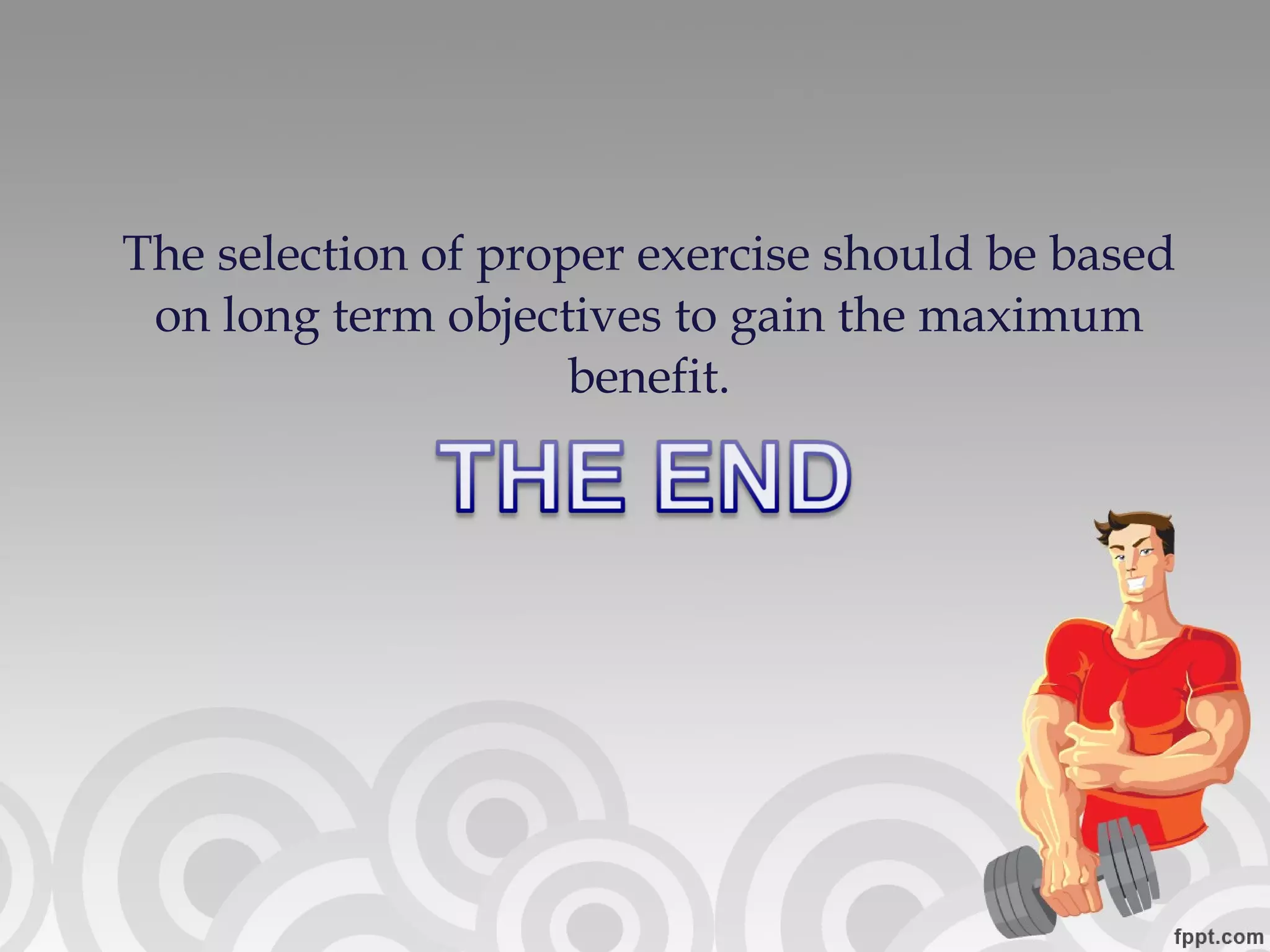 The selection of proper exercise should be based on long term objectives to gain the maximum benefit.

THE END

fppt.com